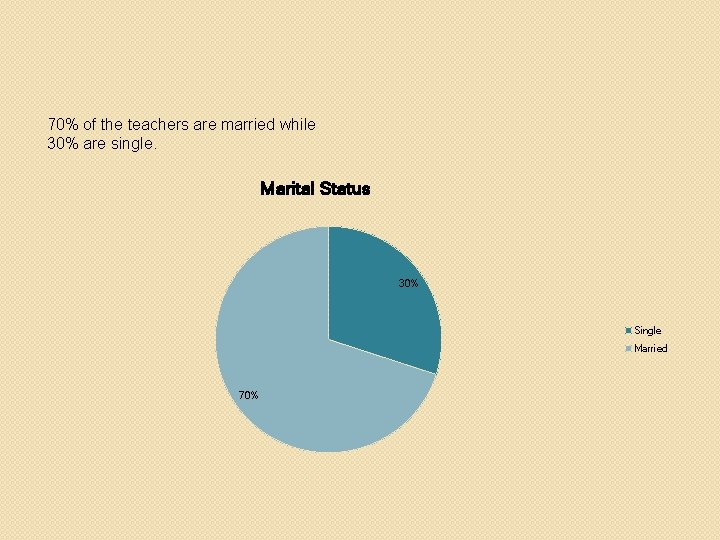 70% of the teachers are married while 30% are single.

Marital Status

30%

70%

Single
Married